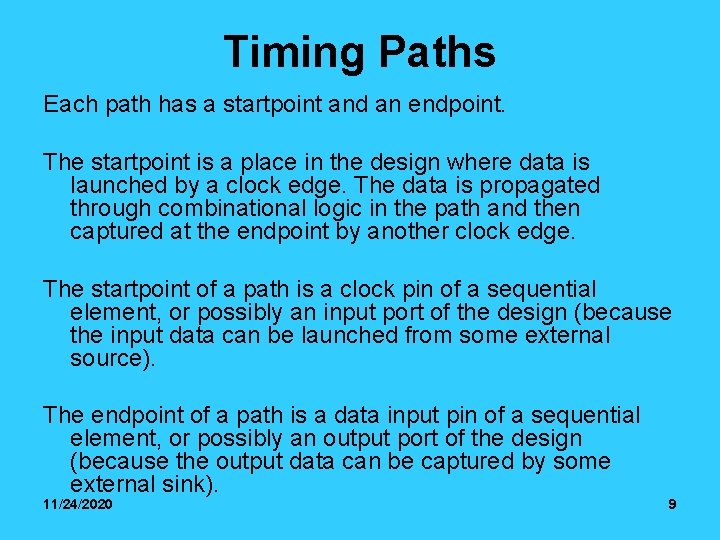 Timing Paths

Each path has a startpoint and an endpoint.

The startpoint is a place in the design where data is launched by a clock edge. The data is propagated through combinational logic in the path and then captured at the endpoint by another clock edge.

The startpoint of a path is a clock pin of a sequential element, or possibly an input port of the design (because the input data can be launched from some external source).

The endpoint of a path is a data input pin of a sequential element, or possibly an output port of the design (because the output data can be captured by some external sink).

11/24/2020

9